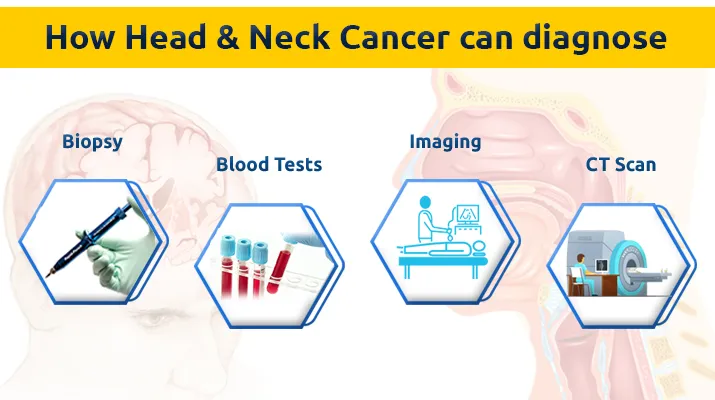 How Head & Neck Cancer can diagnose

Biopsy

Blood Tests

Imaging

CT Scan